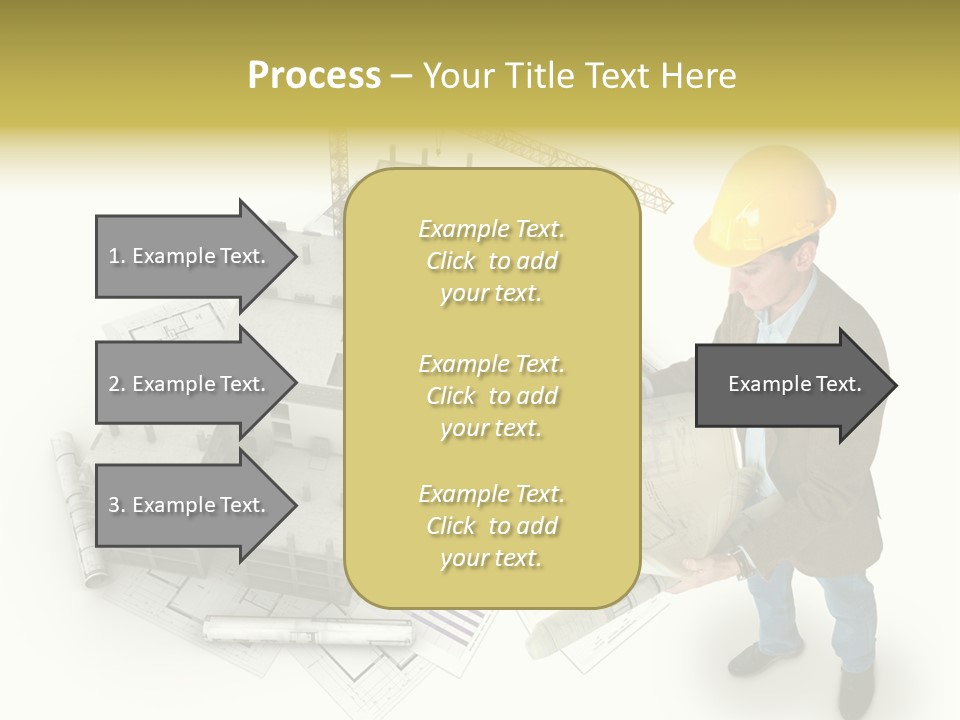 Process – Your Title Text Here

1. Example Text.

2. Example Text.

3. Example Text.

Example Text. Click to add your text.

Example Text. Click to add your text.

Example Text. Click to add your text.

Example Text.